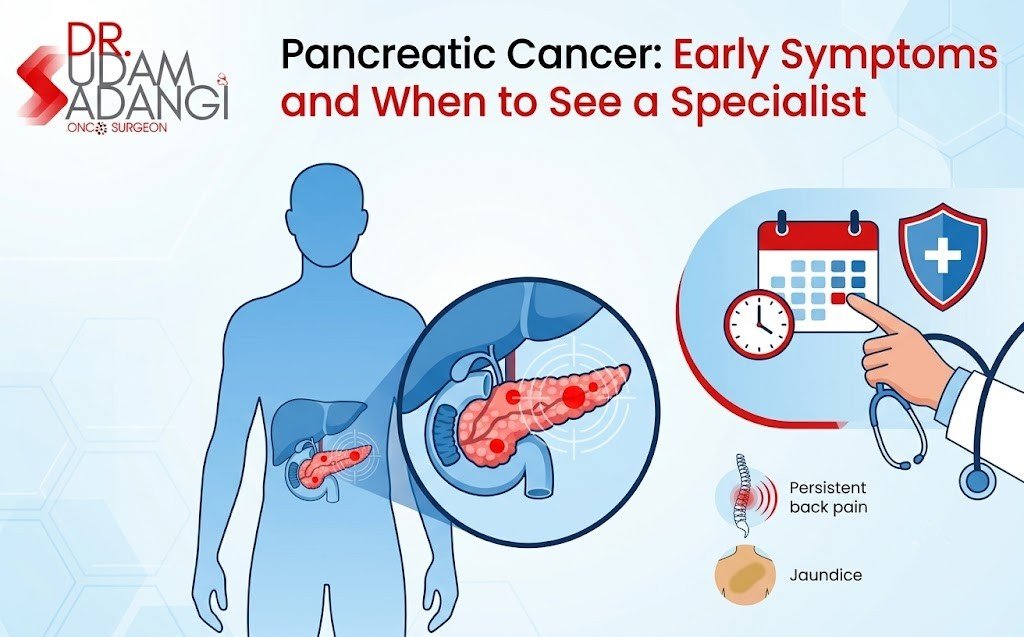 DR. SUDAM SADANGI
ONCO SURGEON

Pancreatic Cancer: Early Symptoms and When to See a Specialist

Persistent back pain

Jaundice